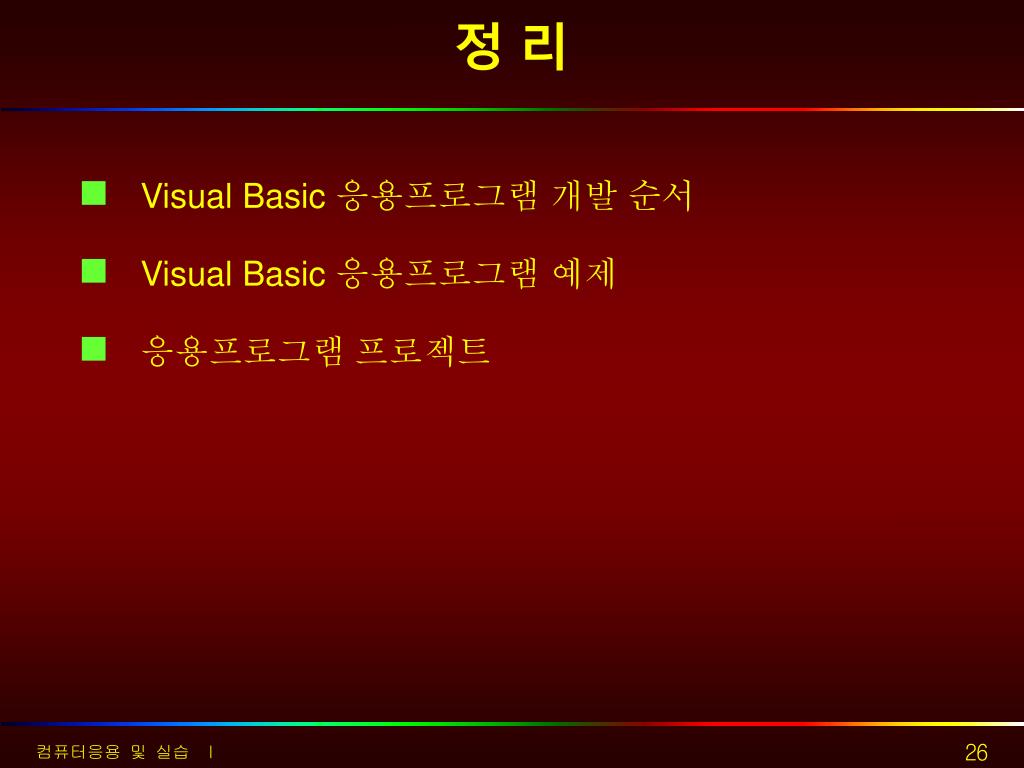 정 리

Visual Basic 응용프로그램 개발 순서

Visual Basic 응용프로그램 예제

응용프로그램 프로젝트

컴퓨터응용 및 실습 I

26